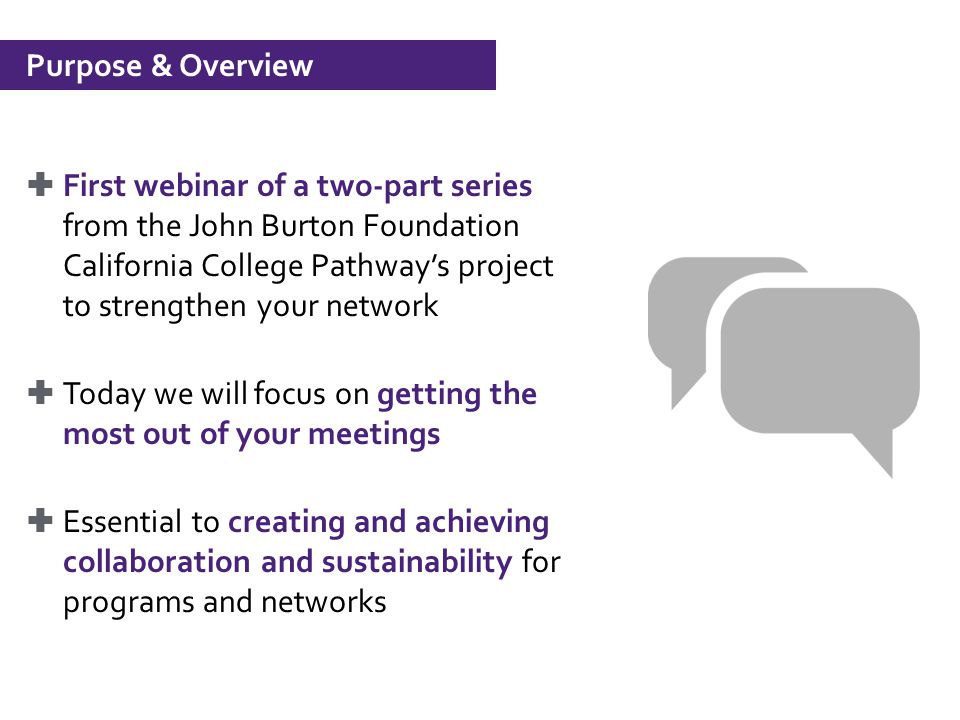 Purpose & Overview

First webinar of a two-part series from the John Burton Foundation California College Pathway's project to strengthen your network

Today we will focus on getting the most out of your meetings

Essential to creating and achieving collaboration and sustainability for programs and networks